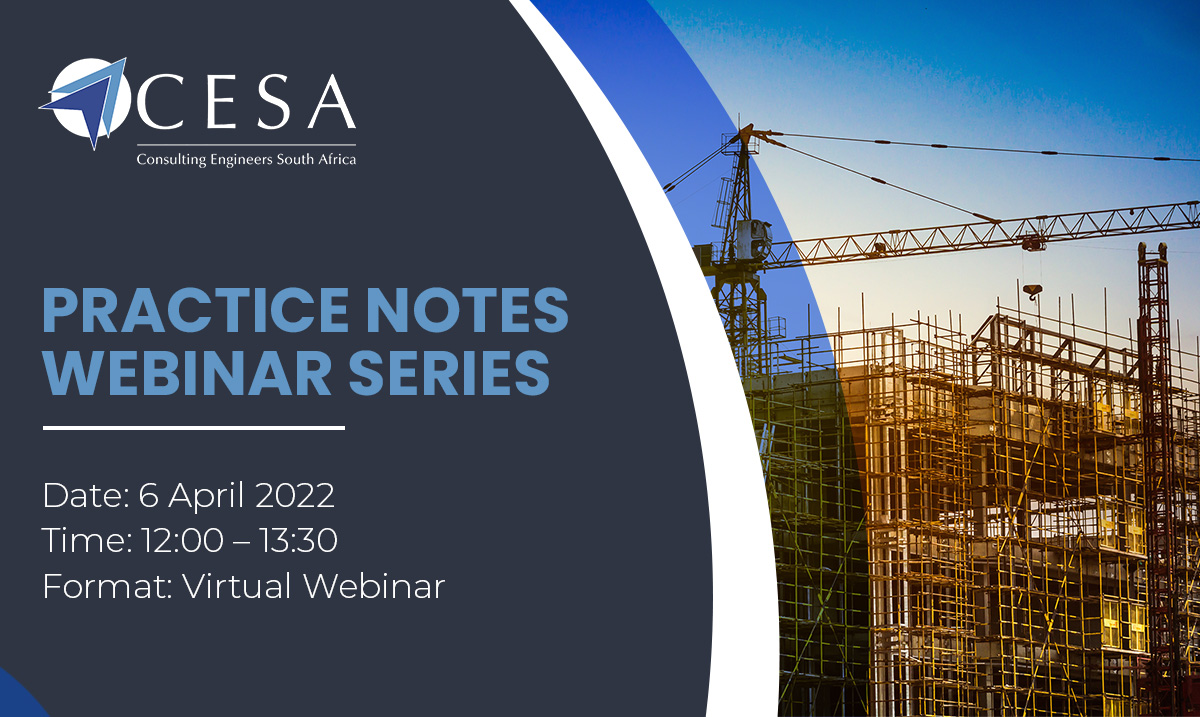 CESA
Consulting Engineers South Africa

PRACTICE NOTES WEBINAR SERIES

Date: 6 April 2022
Time: 12:00 – 13:30
Format: Virtual Webinar